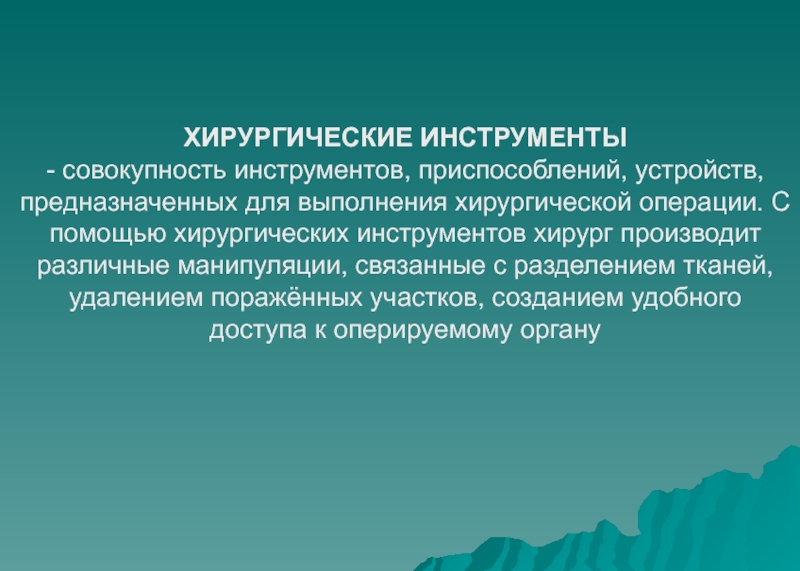 ХИРУРГИЧЕСКИЕ ИНСТРУМЕНТЫ
- совокупность инструментов, приспособлений, устройств, предназначенных для выполнения хирургической операции. С помощью хирургических инструментов хирург производит различные манипуляции, связанные с разделением тканей, удалением поражённых участков, созданием удобного доступа к оперируемому органу